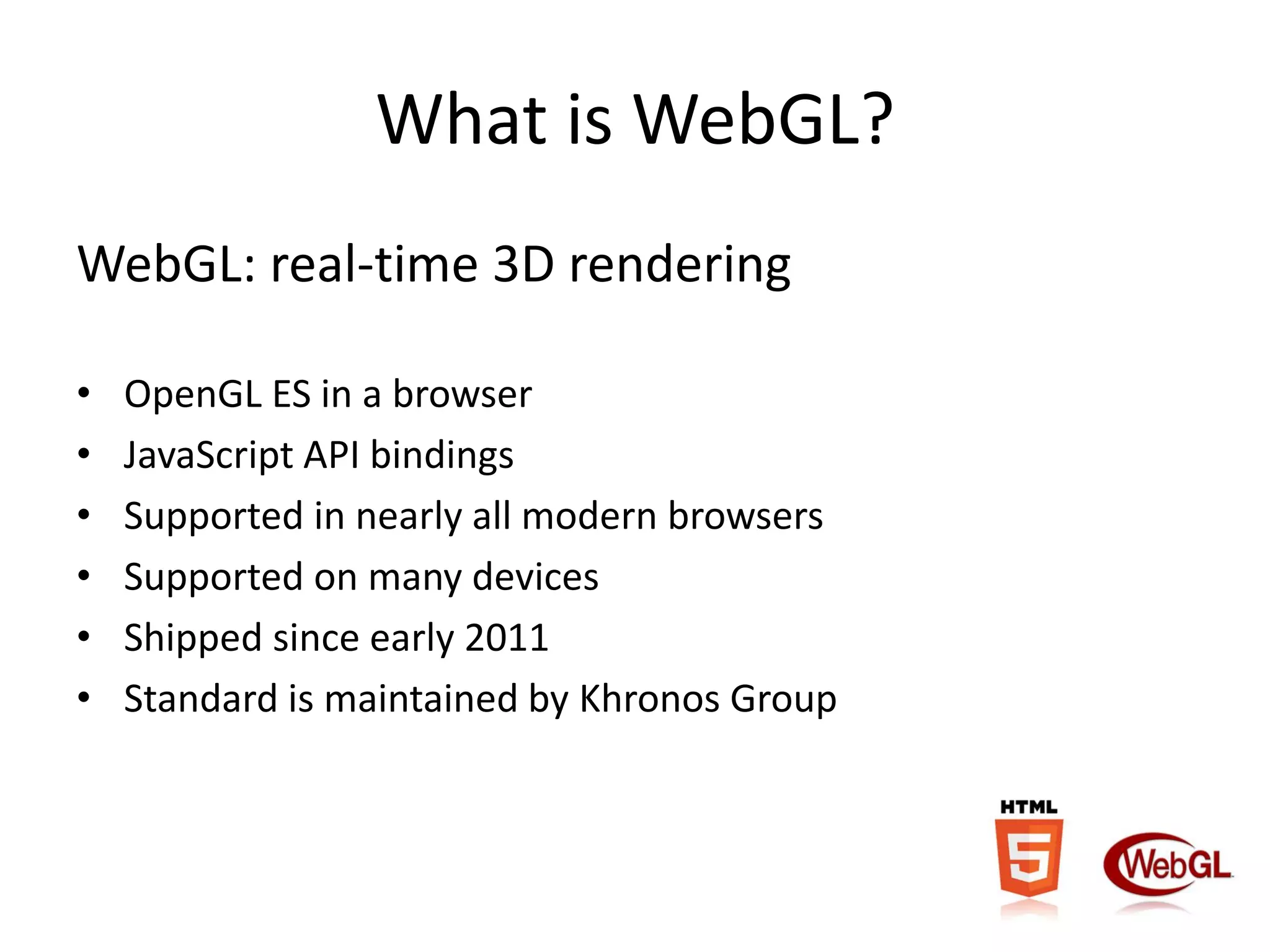 What is WebGL?

WebGL: real-time 3D rendering

• OpenGL ES in a browser
• JavaScript API bindings
• Supported in nearly all modern browsers
• Supported on many devices
• Shipped since early 2011
• Standard is maintained by Khronos Group

HTML
5
WebGL